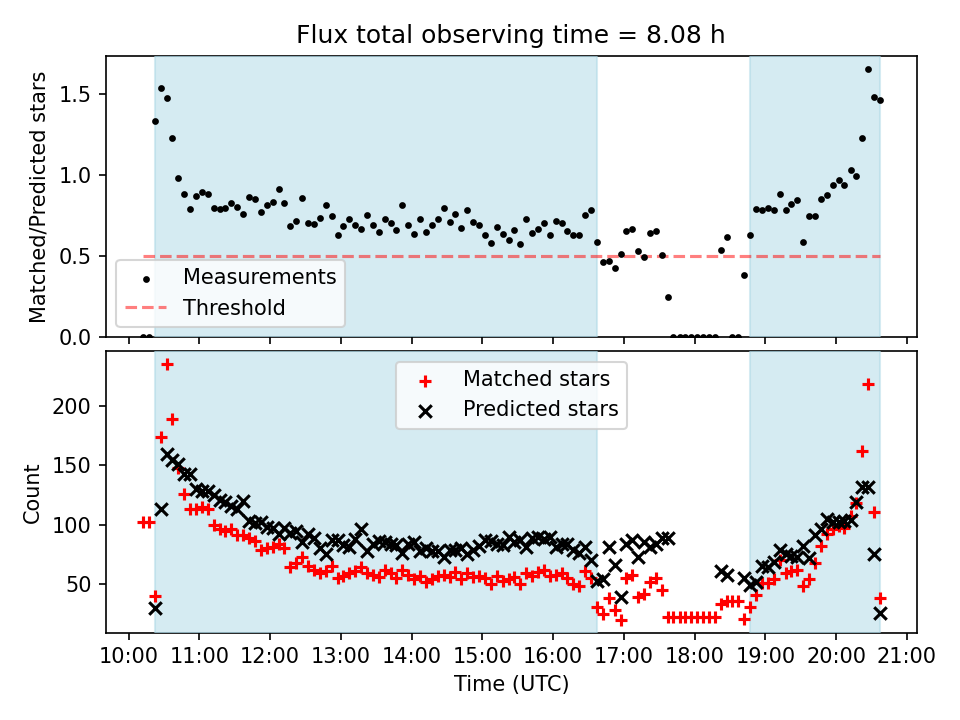 Flux total observing time = 8.08 h

Matched/Predicted stars

1.5
1.0
0.5
0.0

Measurements
Threshold

Count

200
150
100
50

Matched stars
Predicted stars

10:00 11:00 12:00 13:00 14:00 15:00 16:00 17:00 18:00 19:00 20:00 21:00

Time (UTC)